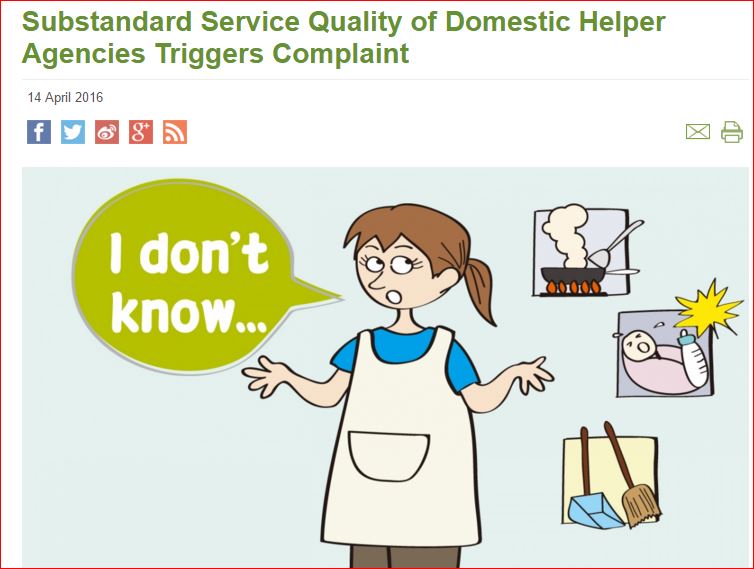 Substandard Service Quality of Domestic Helper Agencies Triggers Complaint

14 April 2016

I don't know...